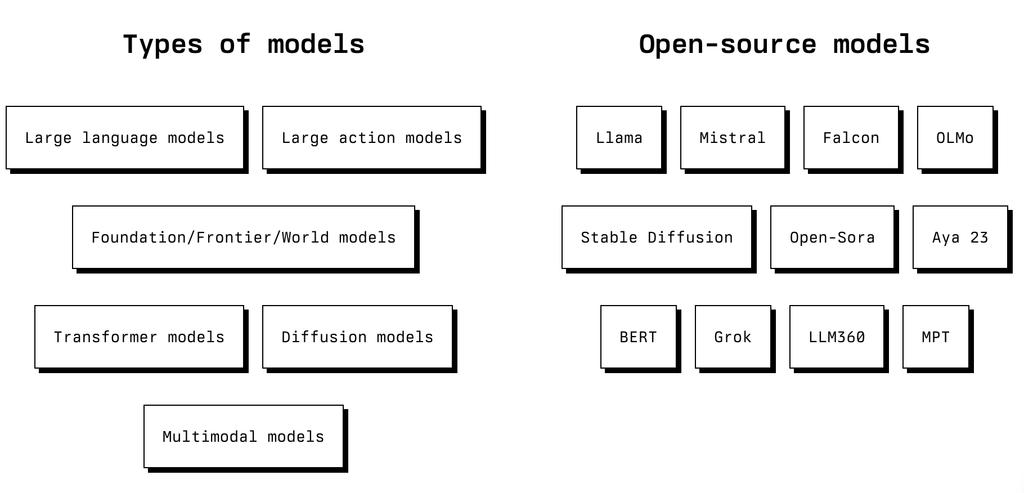 Types of models

Large language models
Large action models
Foundation/Frontier/World models
Transformer models
Diffusion models
Multimodal models

Open-source models

Llama
Mistral
Falcon
OLMo
Stable Diffusion
Open-Sora
Aya 23
BERT
Grok
LLM360
MPT